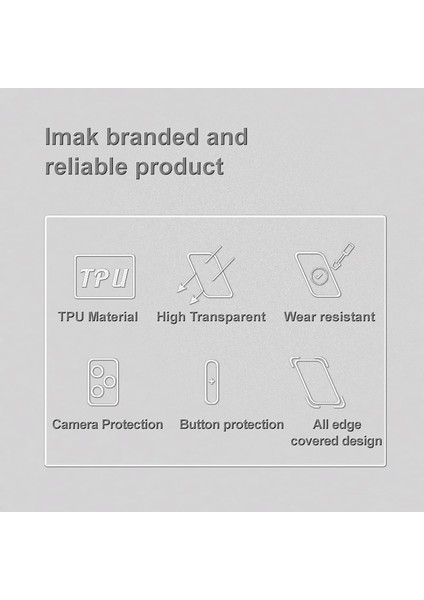 Imak branded and reliable product

TPU

TPU Material

High Transparent

Wear resistant

Camera Protection

Button protection

All edge covered design